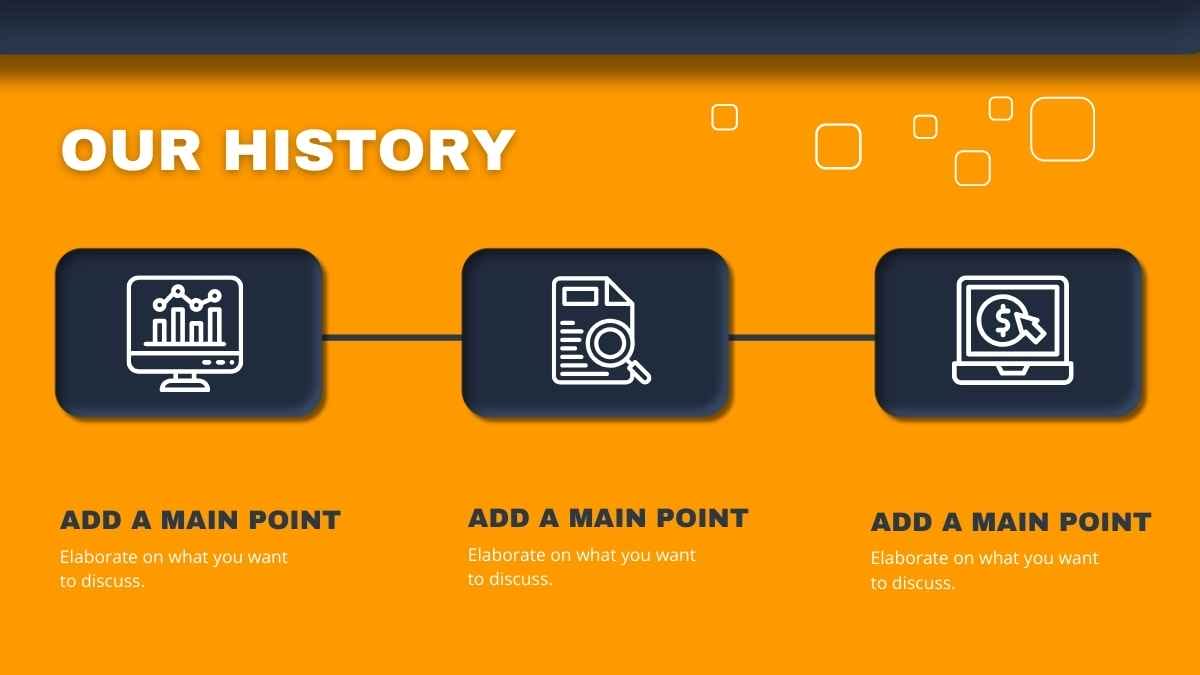 OUR HISTORY

ADD A MAIN POINT
Elaborate on what you want to discuss.

ADD A MAIN POINT
Elaborate on what you want to discuss.

ADD A MAIN POINT
Elaborate on what you want to discuss.